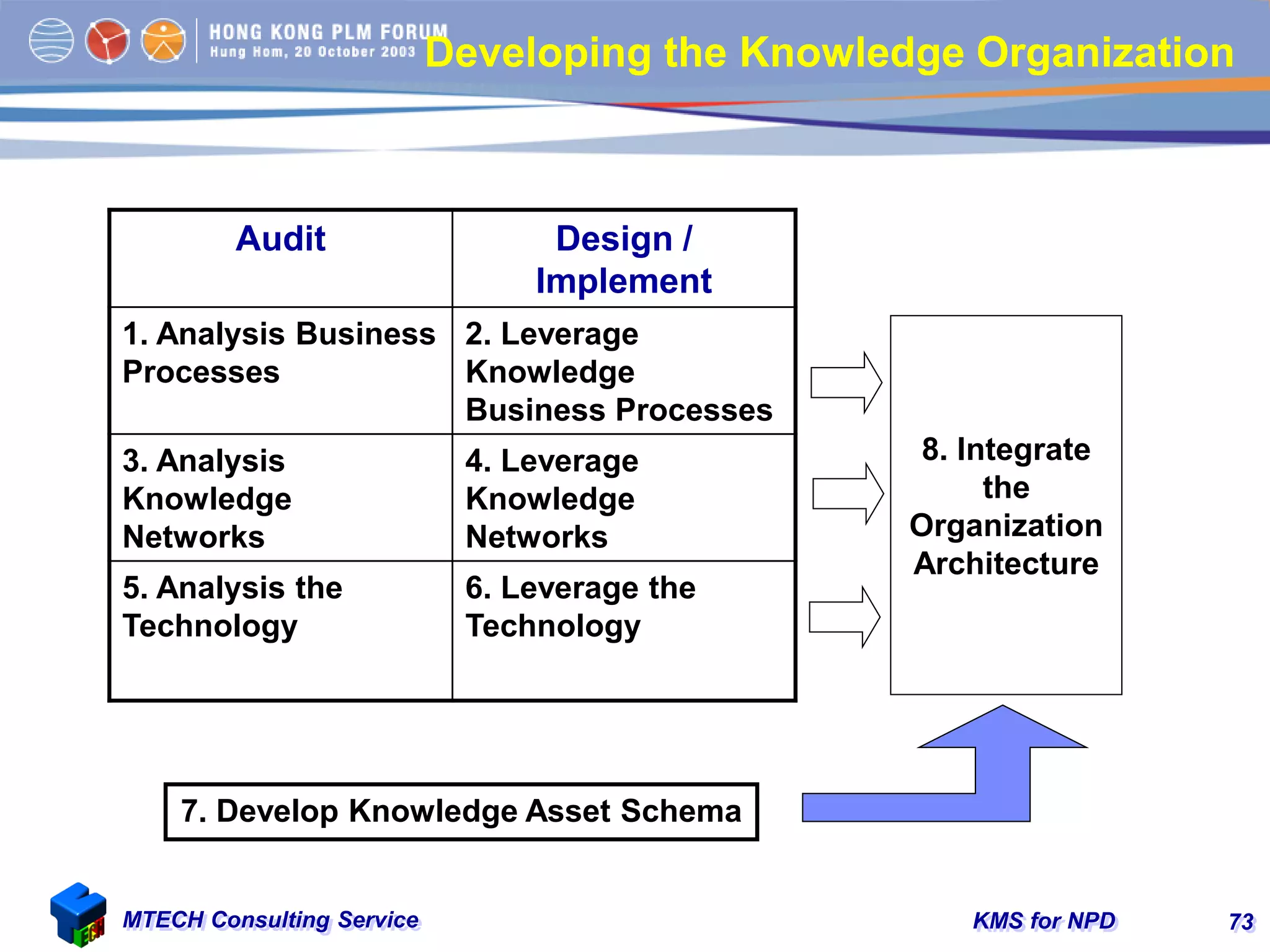 HONG KONG PLM FORUM
Hung Hom, 20 October 2003

Developing the Knowledge Organization

| Audit | Design / Implement |
|---|---|
| 1. Analysis Business Processes | 2. Leverage Knowledge Business Processes |
| 3. Analysis Knowledge Networks | 4. Leverage Knowledge Networks |
| 5. Analysis the Technology | 6. Leverage the Technology |

8. Integrate the Organization Architecture

7. Develop Knowledge Asset Schema

MTECH Consulting Service

KMS for NPD

73